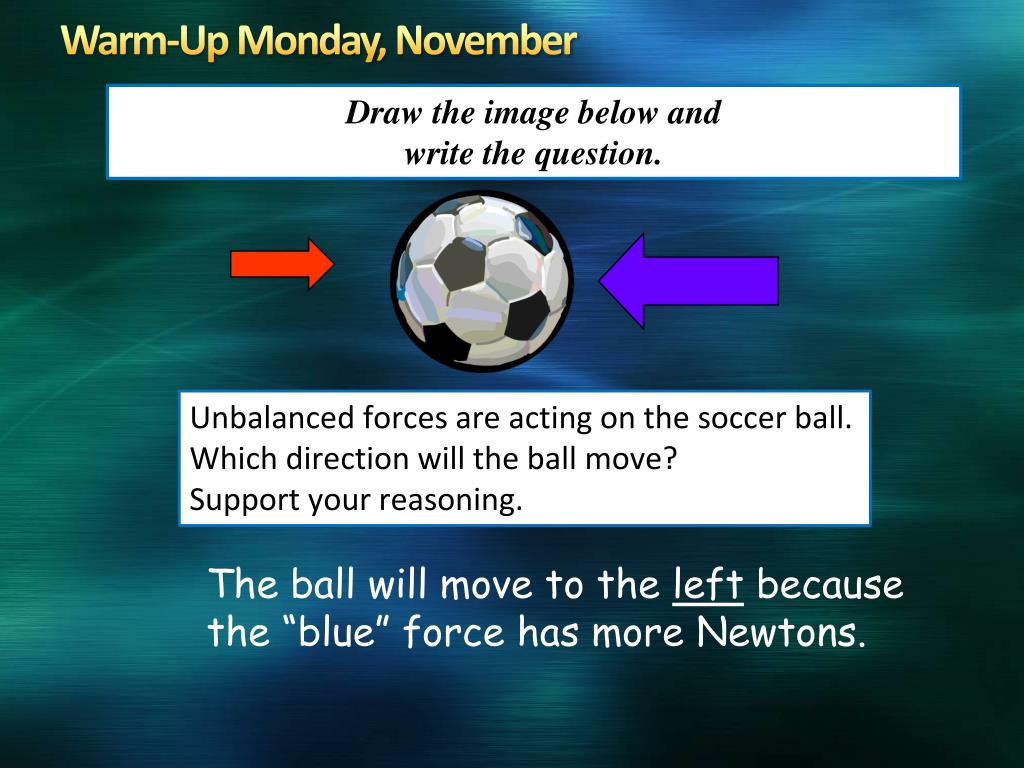 Warm-Up Monday, November

Draw the image below and write the question.

Unbalanced forces are acting on the soccer ball.
Which direction will the ball move?
Support your reasoning.

The ball will move to the left because the “blue” force has more Newtons.